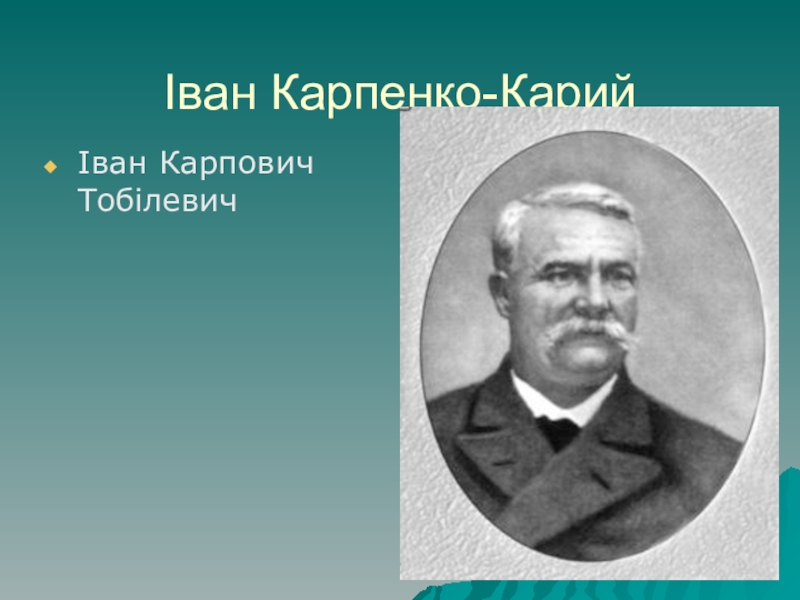 Іван Карпенко-Карий

Іван Карпович Тобілевич